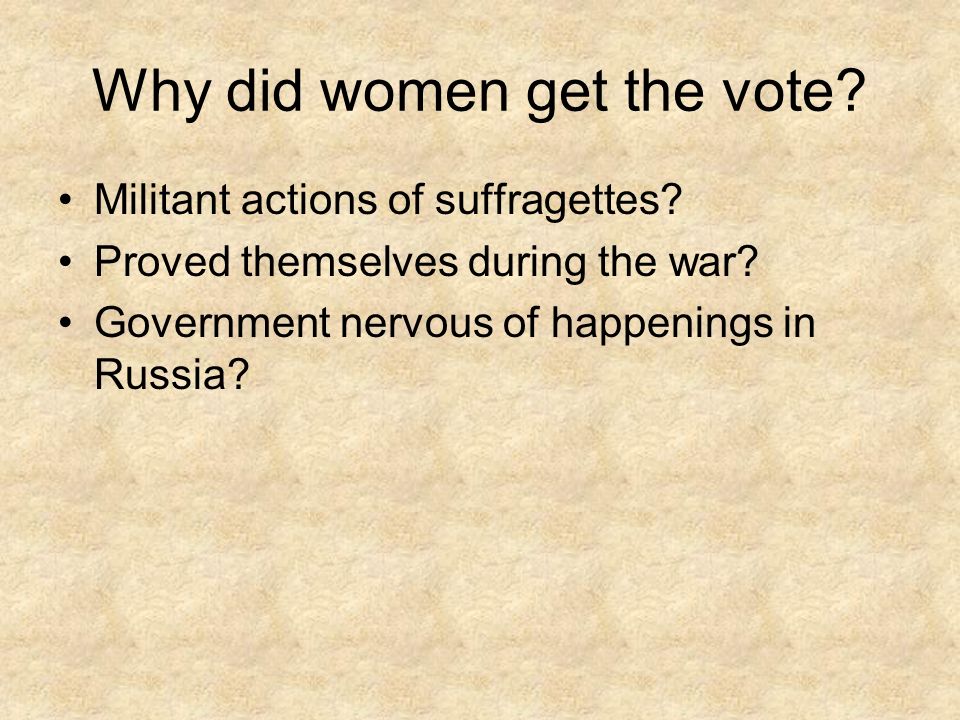 Why did women get the vote?

• Militant actions of suffragettes?
• Proved themselves during the war?
• Government nervous of happenings in Russia?